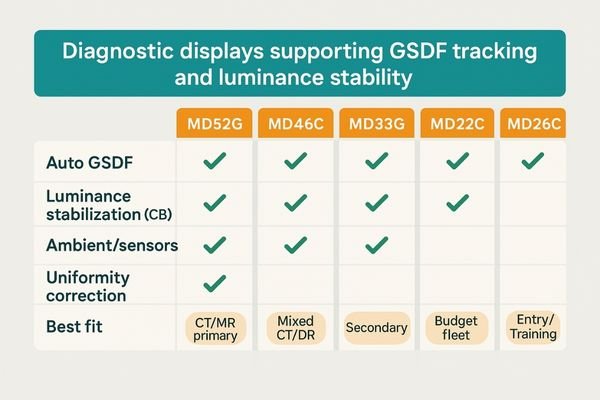 Diagnostic displays supporting GSDF tracking and luminance stability

| | MD52G | MD46C | MD33G | MD22C | MD26C |
|---|---|---|---|---|---|
| Auto GSDF | ✓ | ✓ | ✓ | ✓ | ✓ |
| Luminance stabilization (CB) | ✓ | ✓ | ✓ | ✓ | |
| Ambient/sensors | ✓ | ✓ | ✓ | | |
| Uniformity correction | ✓ | | | | |
| Best fit | CT/MR primary | Mixed CT/DR | Secondary | Budget fleet | Entry/ Training |